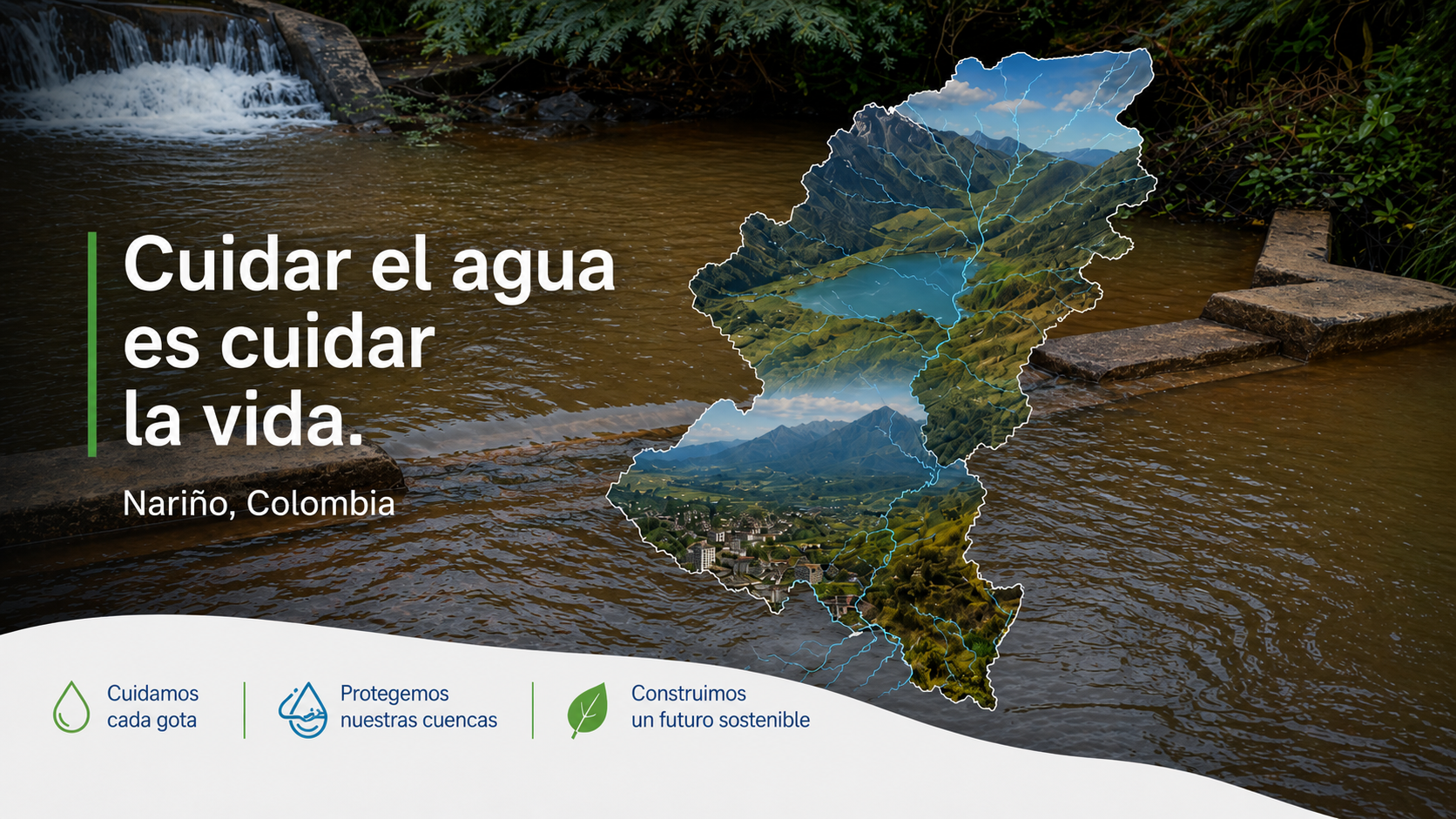 Cuidar el agua es cuidar la vida.

Nariño, Colombia

Cuidamos cada gota

Protegemos nuestras cuencas

Construimos un futuro sostenible